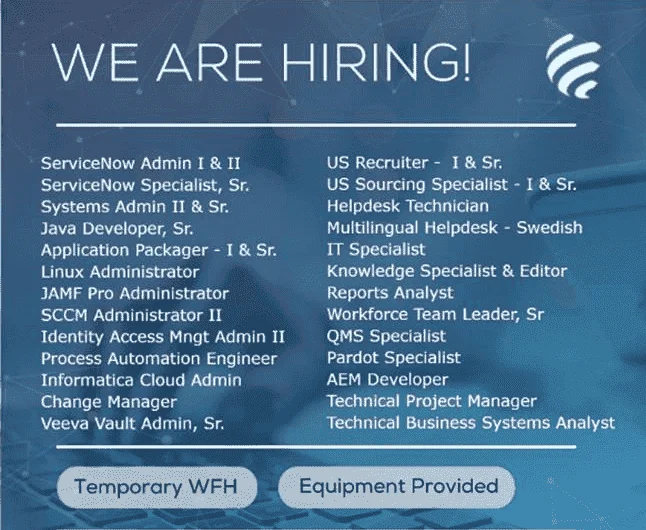 WE ARE HIRING!

ServiceNow Admin I & II
ServiceNow Specialist, Sr.
Systems Admin II & Sr.
Java Developer, Sr.
Application Packager - I & Sr.
Linux Administrator
JAMF Pro Administrator
SCCM Administrator II
Identity Access Mngt Admin II
Process Automation Engineer
Informatica Cloud Admin
Change Manager
Veeva Vault Admin, Sr.

US Recruiter - I & Sr.
US Sourcing Specialist - I & Sr.
Helpdesk Technician
Multilingual Helpdesk - Swedish
IT Specialist
Knowledge Specialist & Editor
Reports Analyst
Workforce Team Leader, Sr
QMS Specialist
Pardot Specialist
AEM Developer
Technical Project Manager
Technical Business Systems Analyst

Temporary WFH
Equipment Provided